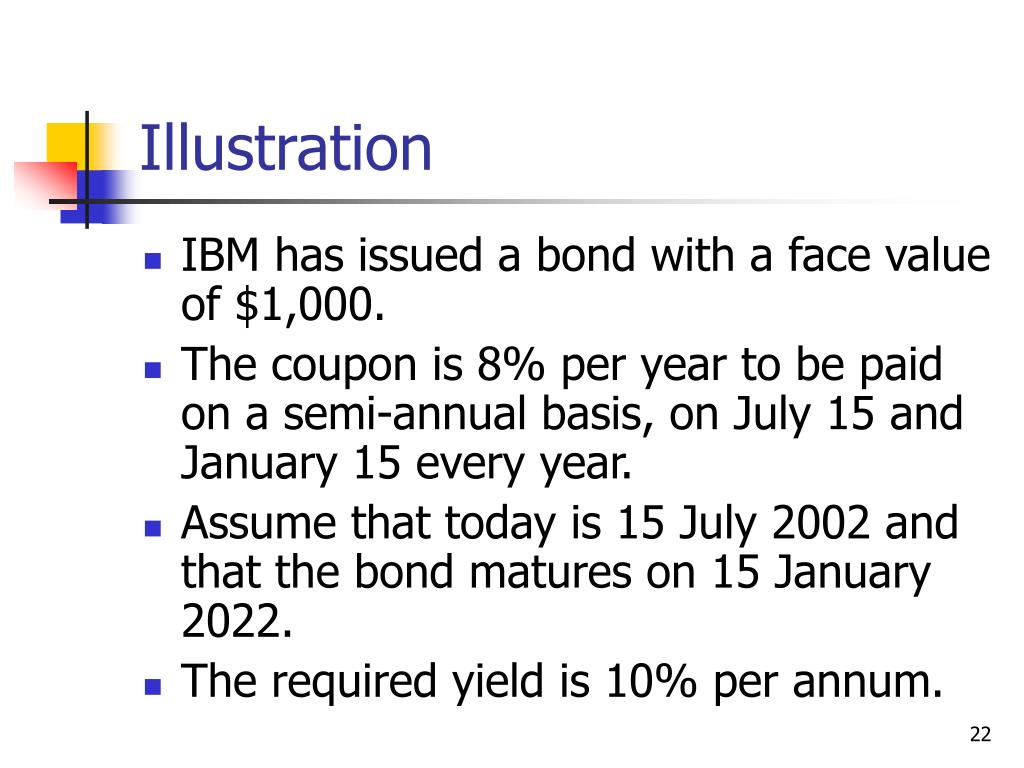 Illustration

- IBM has issued a bond with a face value of \$1,000.
- The coupon is 8% per year to be paid on a semi-annual basis, on July 15 and January 15 every year.
- Assume that today is 15 July 2002 and that the bond matures on 15 January 2022.
- The required yield is 10% per annum.

22